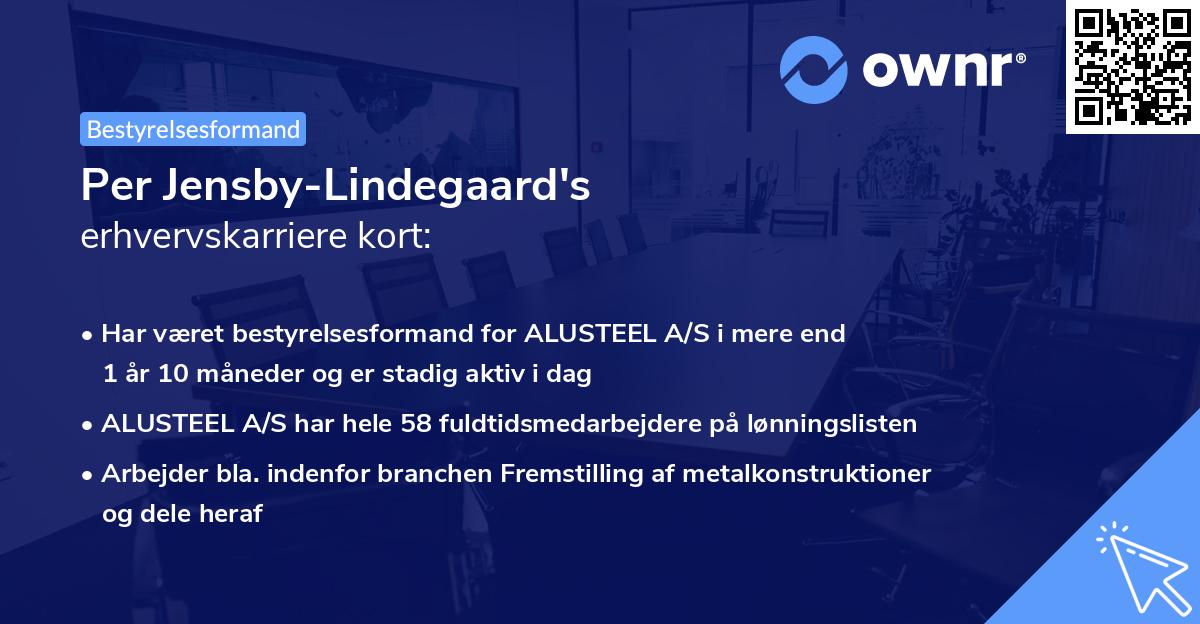 ownr®

Bestyrelsesformand

Per Jensby-Lindegaard's
erhvervskarriere kort:

• Har været bestyrelsesformand for ALUSTEEL A/S i mere end 1 år 10 måneder og er stadig aktiv i dag
• ALUSTEEL A/S har hele 58 fuldtidsmedarbejdere på lønningslisten
• Arbejder bla. indenfor branchen Fremstilling af metalkonstruktioner og dele heraf